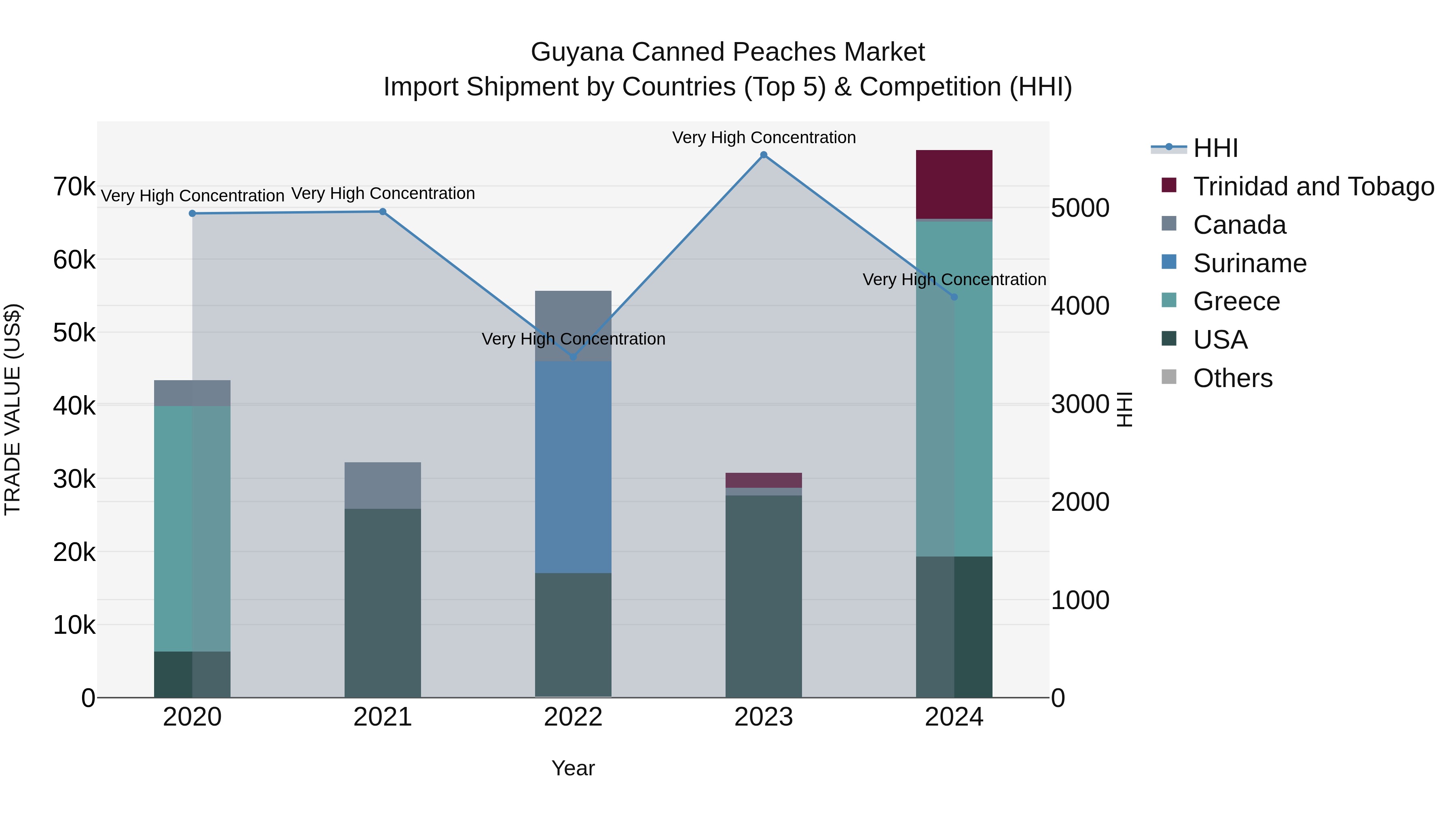 Guyana Canned Peaches Market
Import Shipment by Countries (Top 5) & Competition (HHI)

TRADE VALUE (US$)

70k
60k
50k
40k
30k
20k
10k
0

Very High Concentration
Very High Concentration
Very High Concentration
Very High Concentration
Very High Concentration

2020
2021
2022
2023
2024

Year

5000
4000
3000
2000
1000
0

HHI

HHI
Trinidad and Tobago
Canada
Suriname
Greece
USA
Others